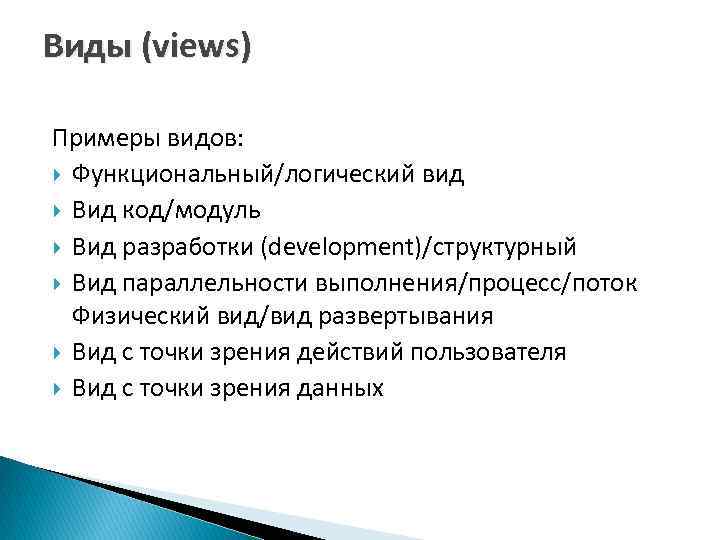 Виды (views)

Примеры видов:

Функциональный/логический вид

Вид код/модуль

Вид разработки (development)/структурный

Вид параллельности выполнения/процесс/поток Физический вид/вид развертывания

Вид с точки зрения действий пользователя

Вид с точки зрения данных